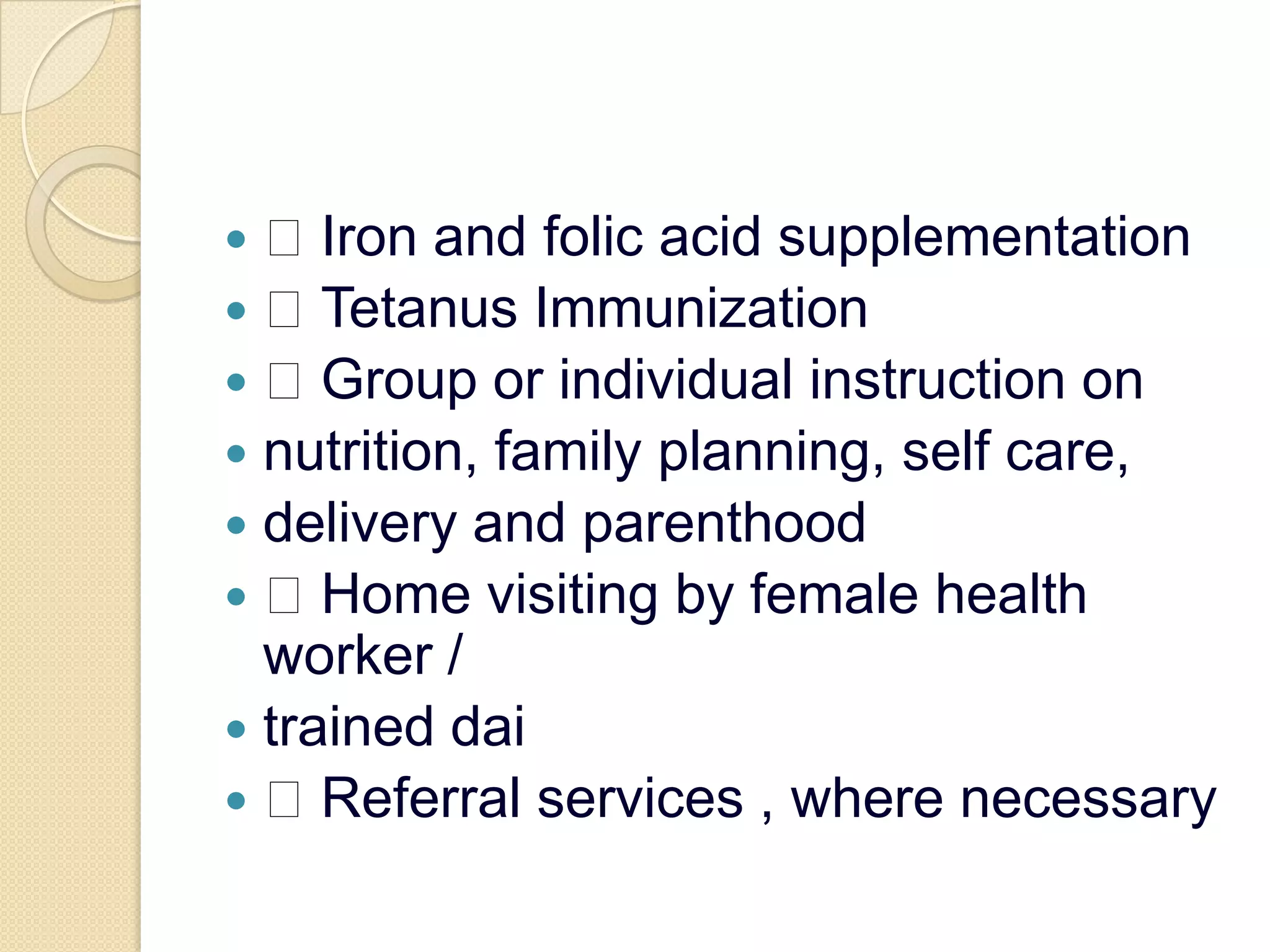 - □ Iron and folic acid supplementation
- □ Tetanus Immunization
- □ Group or individual instruction on
- nutrition, family planning, self care,
- delivery and parenthood
- □ Home visiting by female health worker /
- trained dai
- □ Referral services , where necessary